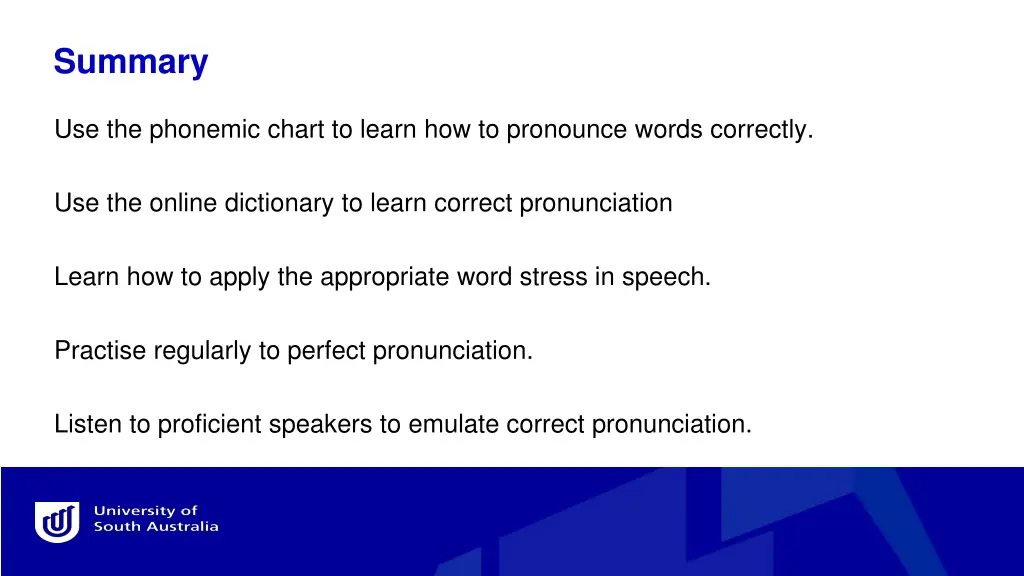 Summary

Use the phonemic chart to learn how to pronounce words correctly.

Use the online dictionary to learn correct pronunciation

Learn how to apply the appropriate word stress in speech.

Practise regularly to perfect pronunciation.

Listen to proficient speakers to emulate correct pronunciation.

University of South Australia